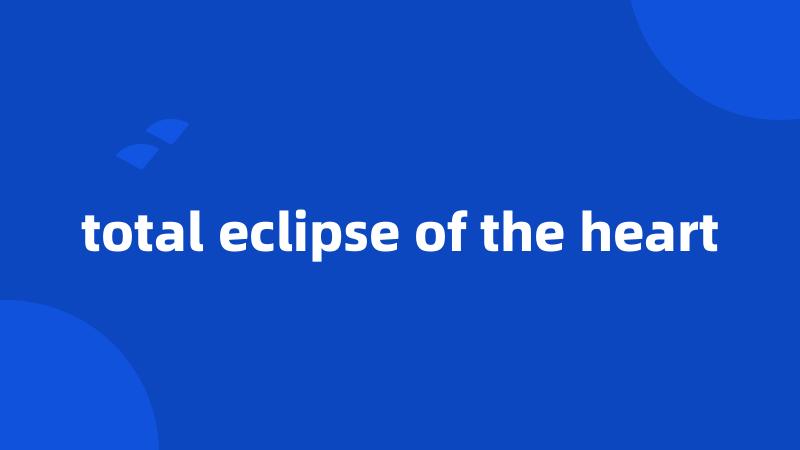 total eclipse of the heart